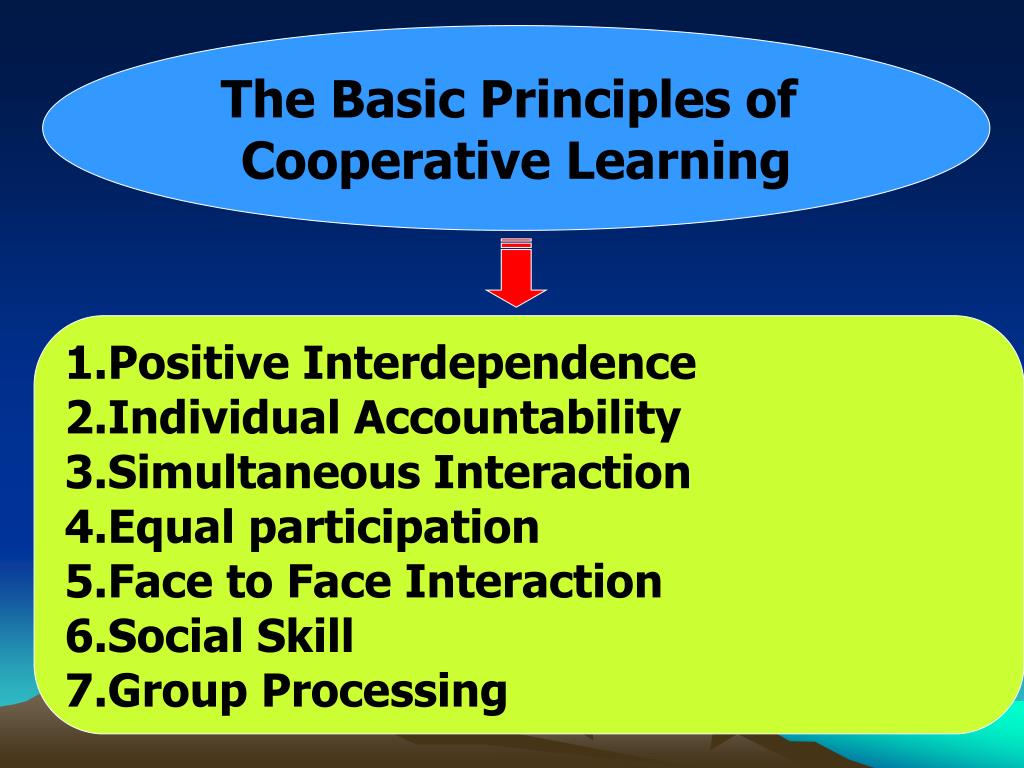 The Basic Principles of Cooperative Learning

1.Positive Interdependence
2.Individual Accountability
3.Simultaneous Interaction
4.Equal participation
5.Face to Face Interaction
6.Social Skill
7.Group Processing